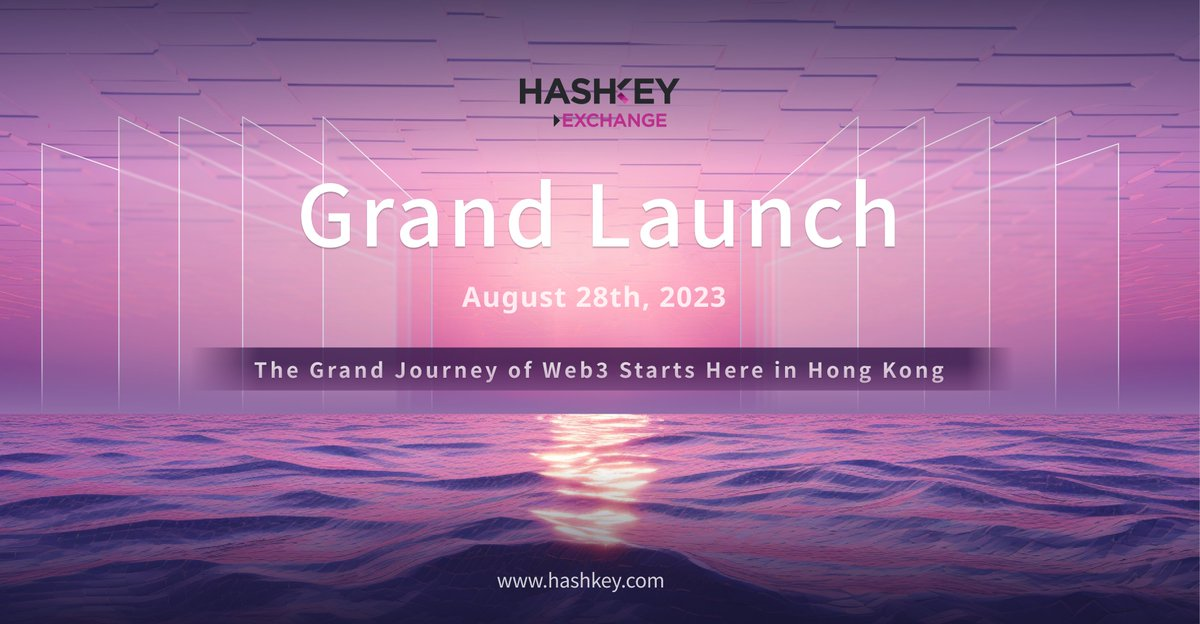 HASHKEY
EXCHANGE

Grand Launch

August 28th, 2023

The Grand Journey of Web3 Starts Here in Hong Kong

www.hashkey.com